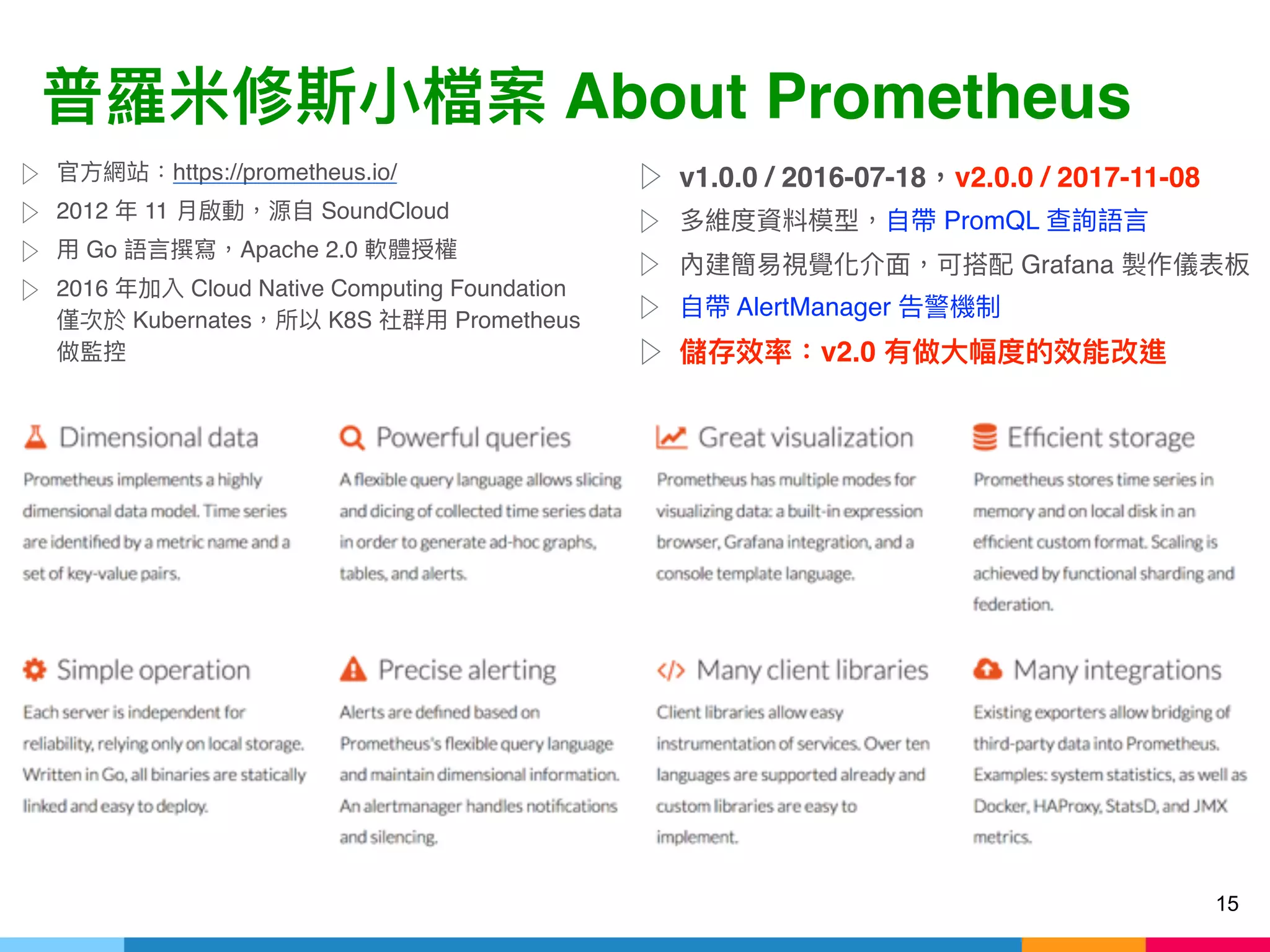 普羅米修斯小檔案 About Prometheus

▷ 官方網站：https://prometheus.io/
▷ 2012 年 11 月啟動，源自 SoundCloud
▷ 用 Go 語言撰寫，Apache 2.0 軟體授權
▷ 2016 年加入 Cloud Native Computing Foundation 僅次於 Kubernates，所以 K8S 社群用 Prometheus 做監控

▷ v1.0.0 / 2016-07-18，v2.0.0 / 2017-11-08
▷ 多維度資料模型，自帶 PromQL 查詢語言
▷ 內建簡易視覺化介面，可搭配 Grafana 製作儀表板
▷ 自帶 AlertManager 告警機制
▷ 儲存效率：v2.0 有做大幅度的效能改進

Dimensional data

Prometheus implements a highly dimensional data model. Time series are identified by a metric name and a set of key-value pairs.

Powerful queries

A flexible query language allows slicing and dicing of collected time series data in order to generate ad-hoc graphs, tables, and alerts.

Great visualization

Prometheus has multiple modes for visualizing data: a built-in expression browser, Grafana integration, and a console template language.

Efficient storage

Prometheus stores time series in memory and on local disk in an efficient custom format. Scaling is achieved by functional sharding and federation.

Simple operation

Each server is independent for reliability, relying only on local storage. Written in Go, all binaries are statically linked and easy to deploy.

Precise alerting

Alerts are defined based on Prometheus's flexible query language and maintain dimensional information. An alertmanager handles notifications and silencing.

Many client libraries

Client libraries allow easy instrumentation of services. Over ten languages are supported already and custom libraries are easy to implement.

Many integrations

Existing exporters allow bridging of third-party data into Prometheus. Examples: system statistics, as well as Docker, HAProxy, StatsD, and JMX metrics.

15